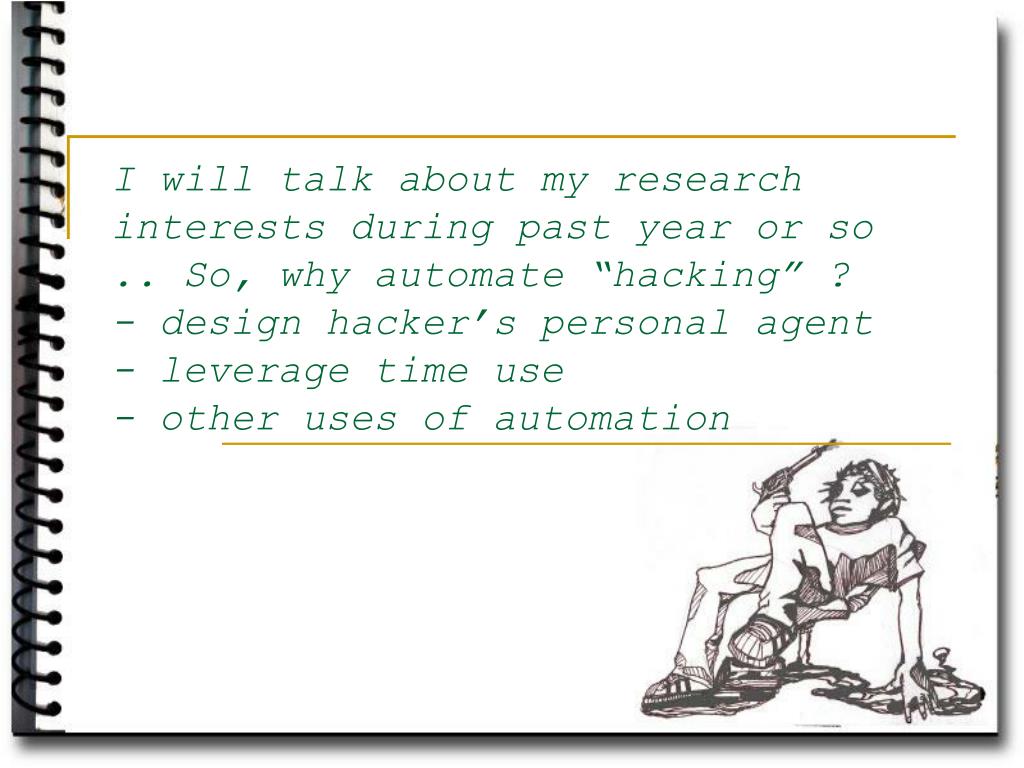 I will talk about my research interests during past year or so
.. So, why automate “hacking” ?
- design hacker’s personal agent
- leverage time use
- other uses of automation